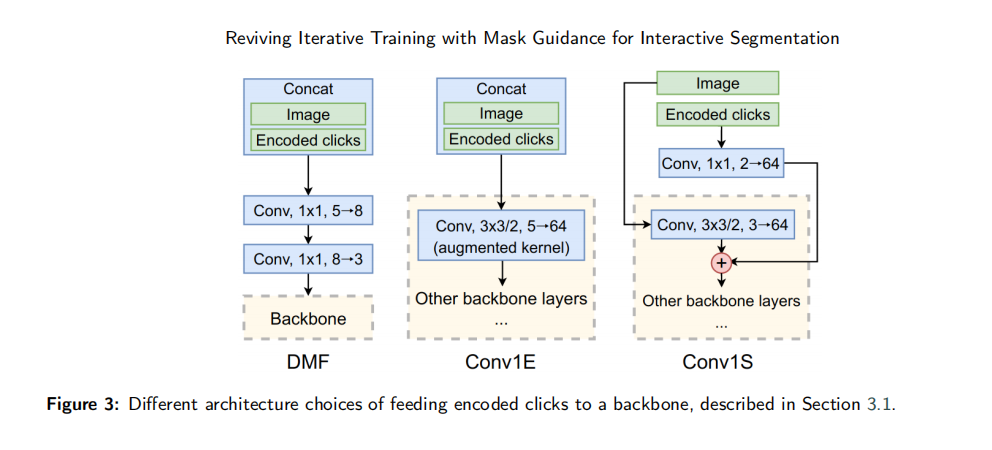 Reviving Iterative Training with Mask Guidance for Interactive Segmentation

Concat
Image
Encoded clicks
Conv, 1x1, 5→8
Conv, 1x1, 8→3
Backbone
DMF

Concat
Image
Encoded clicks
Conv, 3x3/2, 5→64
(augmented kernel)
Other backbone layers
...
Conv1E

Image
Encoded clicks
Conv, 1x1, 2→64
Conv, 3x3/2, 3→64
+
Other backbone layers
...
Conv1S

**Figure 3:** Different architecture choices of feeding encoded clicks to a backbone, described in Section 3.1.